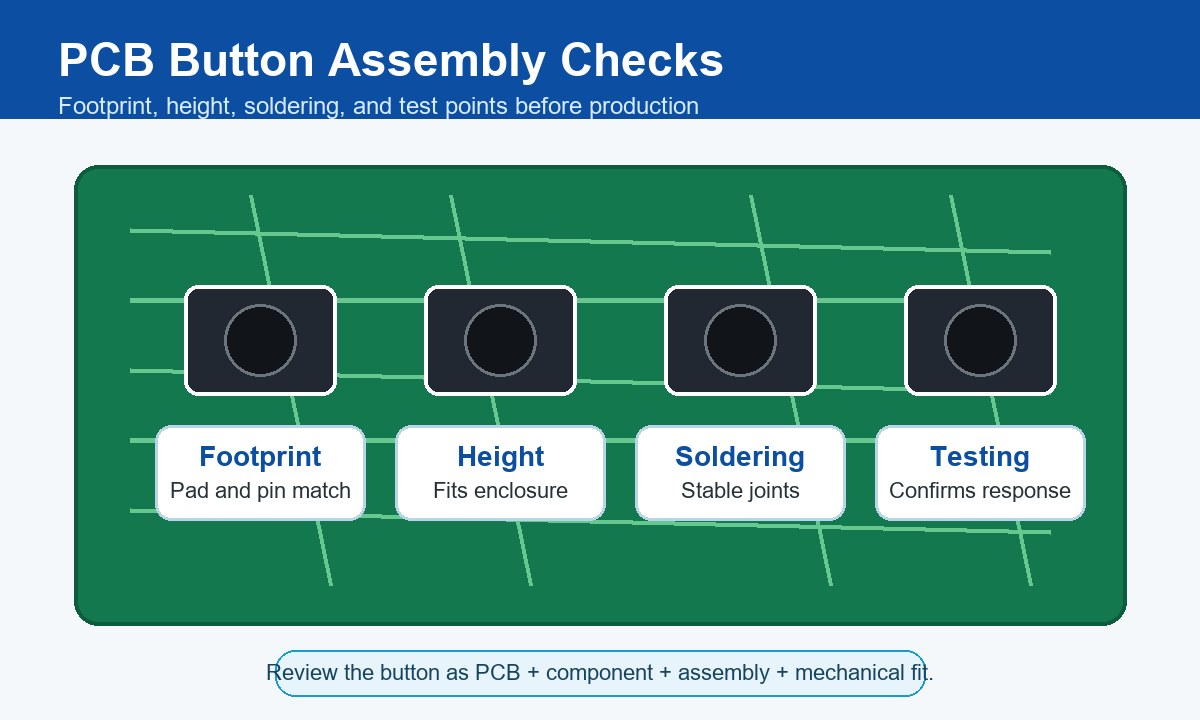 PCB Button Assembly Checks

Footprint, height, soldering, and test points before production

Footprint
Pad and pin match

Height
Fits enclosure

Soldering
Stable joints

Testing
Confirms response

Review the button as PCB + component + assembly + mechanical fit.